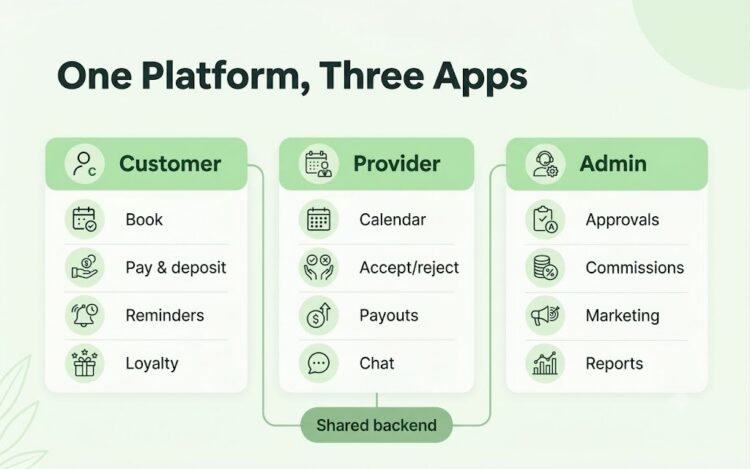 One Platform, Three Apps

Customer

Book

Pay & deposit

Reminders

Loyalty

Provider

Calendar

Accept/reject

Payouts

Chat

Admin

Approvals

Commissions

Marketing

Reports

Shared backend